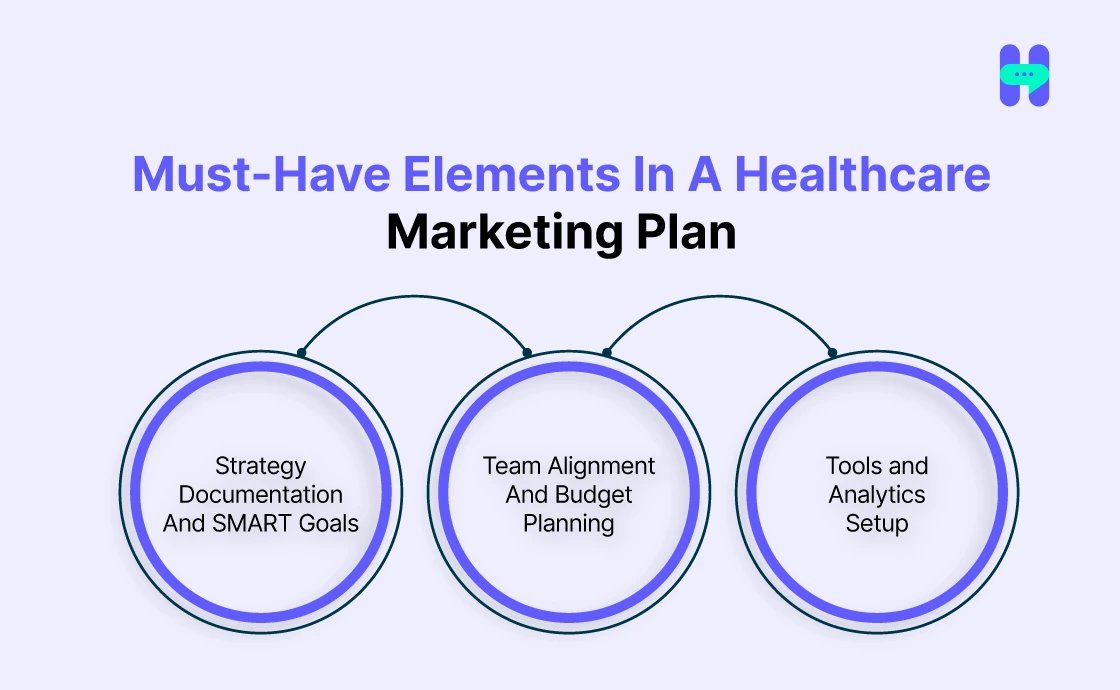 Must-Have Elements In A Healthcare Marketing Plan

Strategy Documentation And SMART Goals

Team Alignment And Budget Planning

Tools and Analytics Setup